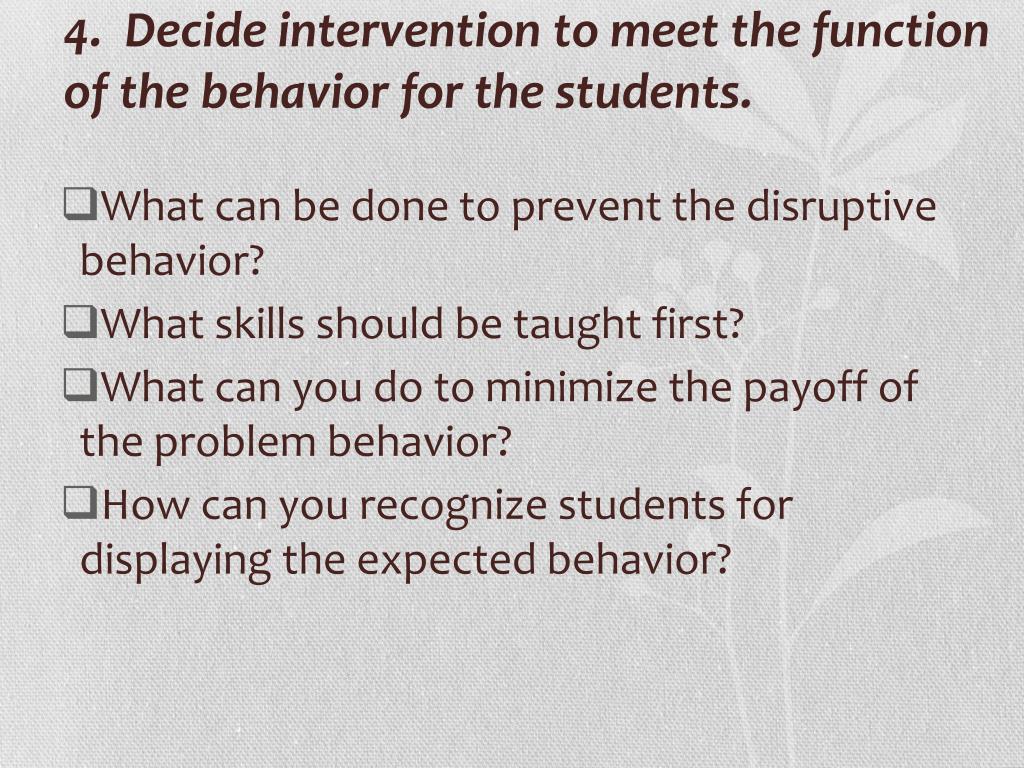 4. Decide intervention to meet the function of the behavior for the students.

❑What can be done to prevent the disruptive behavior?
❑What skills should be taught first?
❑What can you do to minimize the payoff of the problem behavior?
❑How can you recognize students for displaying the expected behavior?